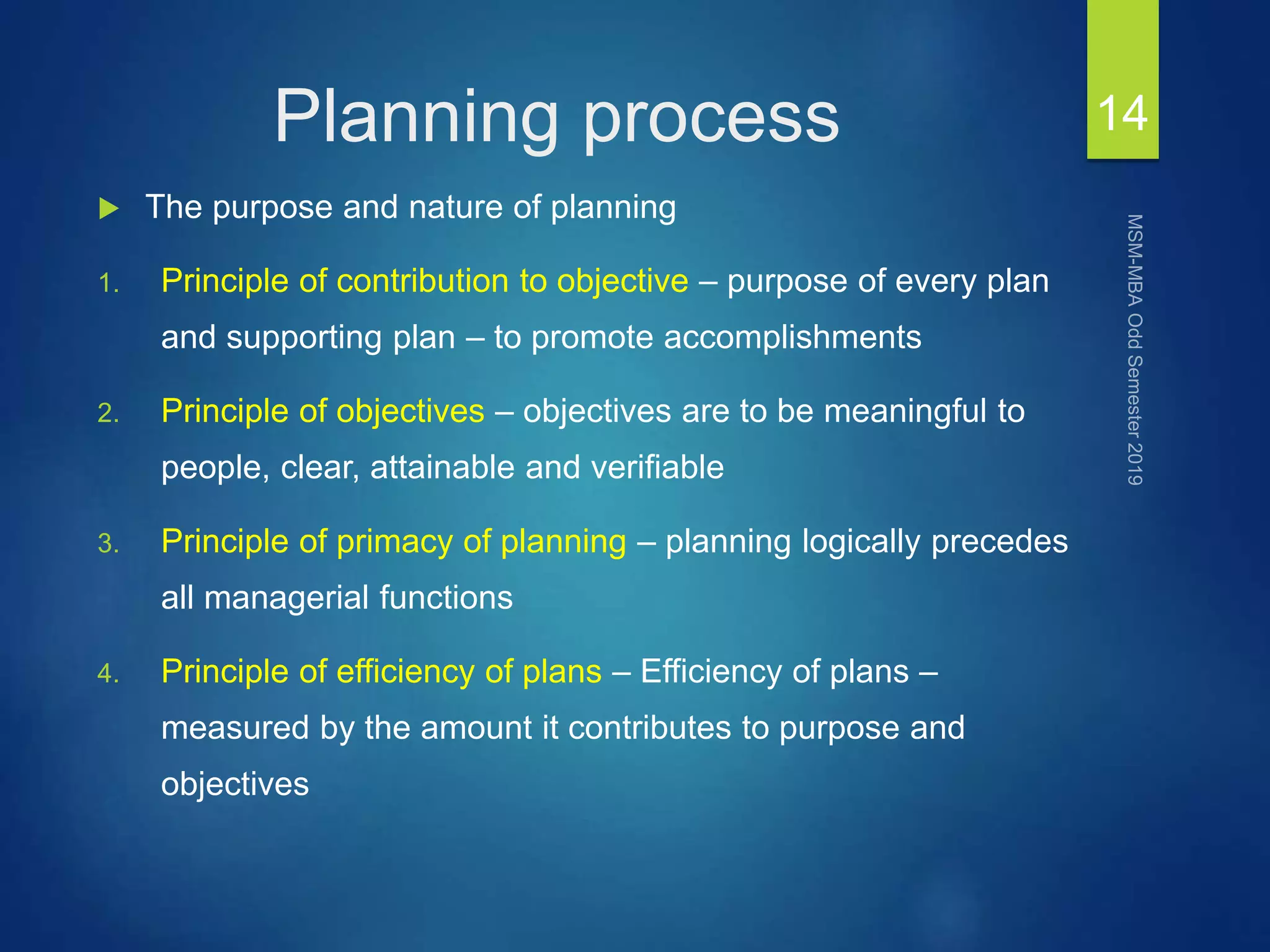 Planning process

14

The purpose and nature of planning

1. Principle of contribution to objective – purpose of every plan and supporting plan – to promote accomplishments

2. Principle of objectives – objectives are to be meaningful to people, clear, attainable and verifiable

3. Principle of primacy of planning – planning logically precedes all managerial functions

4. Principle of efficiency of plans – Efficiency of plans – measured by the amount it contributes to purpose and objectives

MSM-MBA Odd Semester 2019